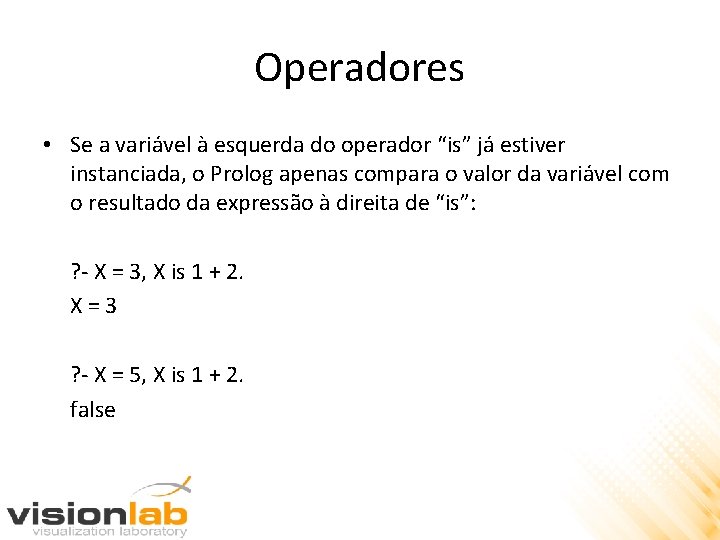 Operadores

• Se a variável à esquerda do operador “is” já estiver instanciada, o Prolog apenas compara o valor da variável com o resultado da expressão à direita de “is”:

?- X = 3, X is 1 + 2.
X = 3

?- X = 5, X is 1 + 2.
false

visionlab
visualization laboratory